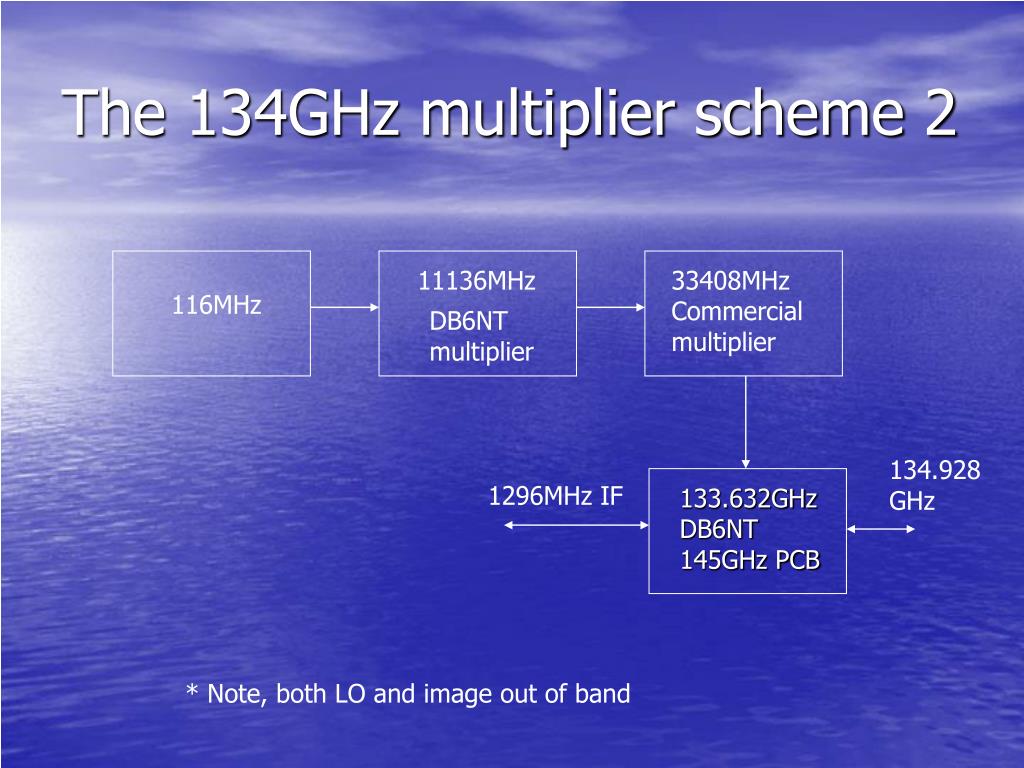 The 134GHz multiplier scheme 2

116MHz

11136MHz
DB6NT
multiplier

33408MHz
Commercial
multiplier

1296MHz IF

133.632GHz
DB6NT
145GHz PCB

134.928
GHz

* Note, both LO and image out of band